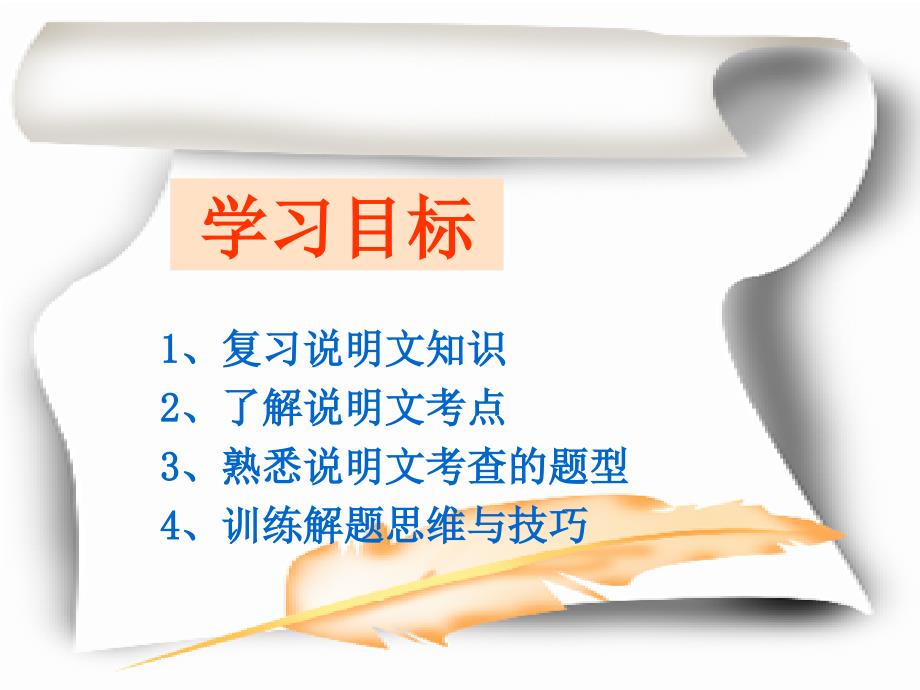 学习目标

1、复习说明文知识
2、了解说明文考点
3、熟悉说明文考查的题型
4、训练解题思维与技巧